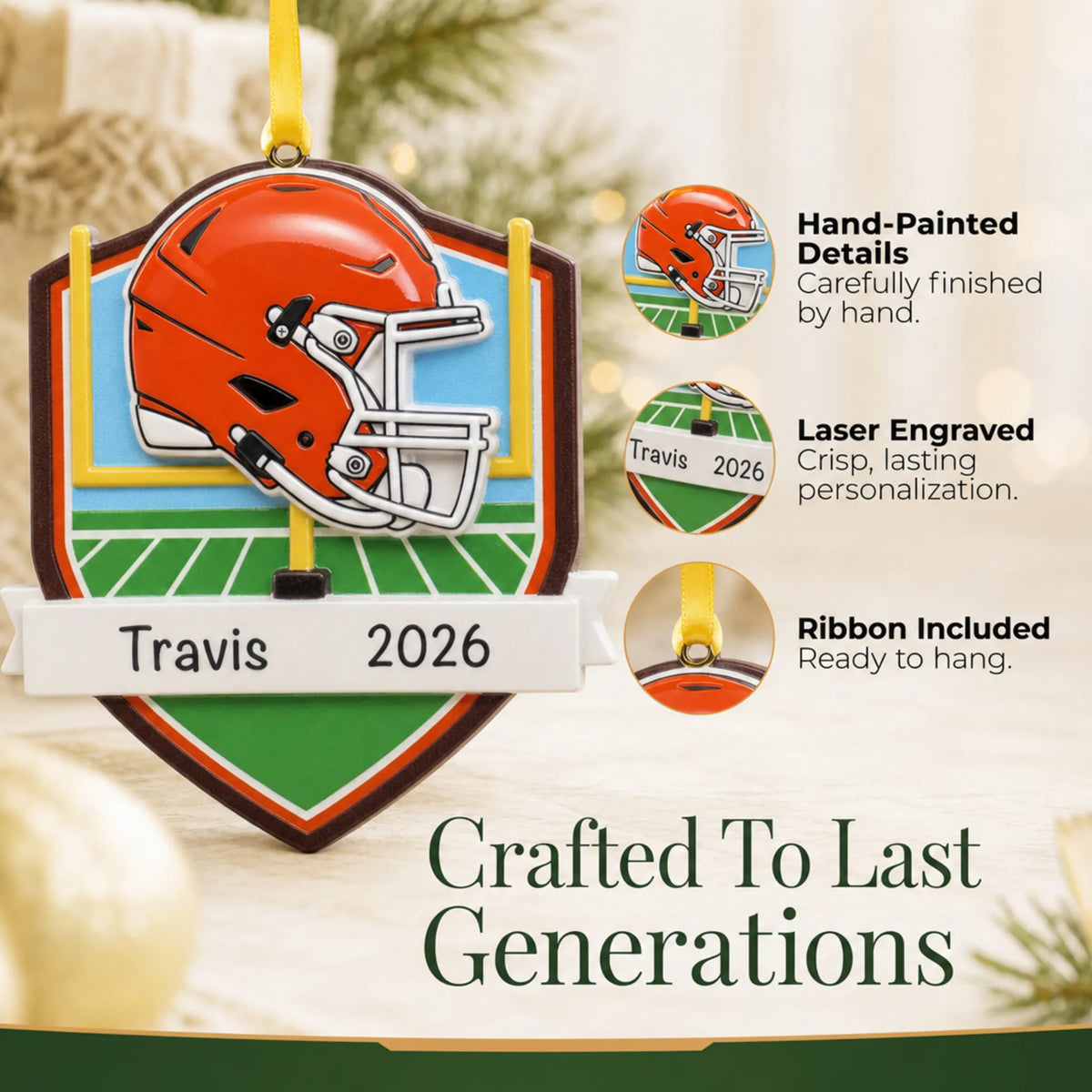 Travis 2026

Hand-Painted Details
Carefully finished by hand.

Travis 2026

Laser Engraved
Crisp, lasting personalization.

Ribbon Included
Ready to hang.

Crafted To Last Generations